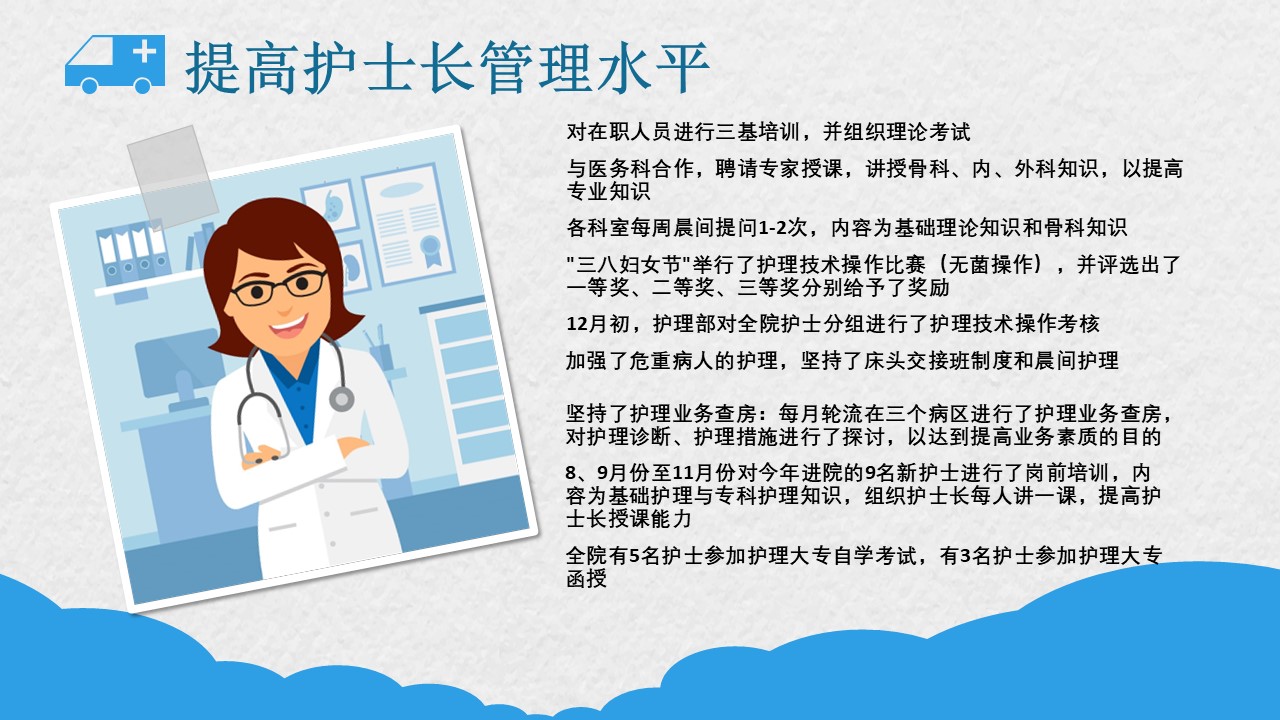 提高护士长管理水平

对在职人员进行三基培训，并组织理论考试

与医务科合作，聘请专家授课，讲授骨科、内、外科知识，以提高专业知识

各科室每周晨间提问1-2次，内容为基础理论知识和骨科知识

"三八妇女节"举行了护理技术操作比赛（无菌操作），并评选出了一等奖、二等奖、三等奖分别给予了奖励

12月初，护理部对全院护士分组进行了护理技术操作考核

加强了危重病人的护理，坚持了床头交接班制度和晨间护理

坚持了护理业务查房：每月轮流在三个病区进行了护理业务查房，对护理诊断、护理措施进行了探讨，以达到提高业务素质的目的

8、9月份至11月份对今年进院的9名新护士进行了岗前培训，内容为基础护理与专科护理知识，组织护士长每人讲一课，提高护士长授课能力

全院有5名护士参加护理大专自学考试，有3名护士参加护理大专函授